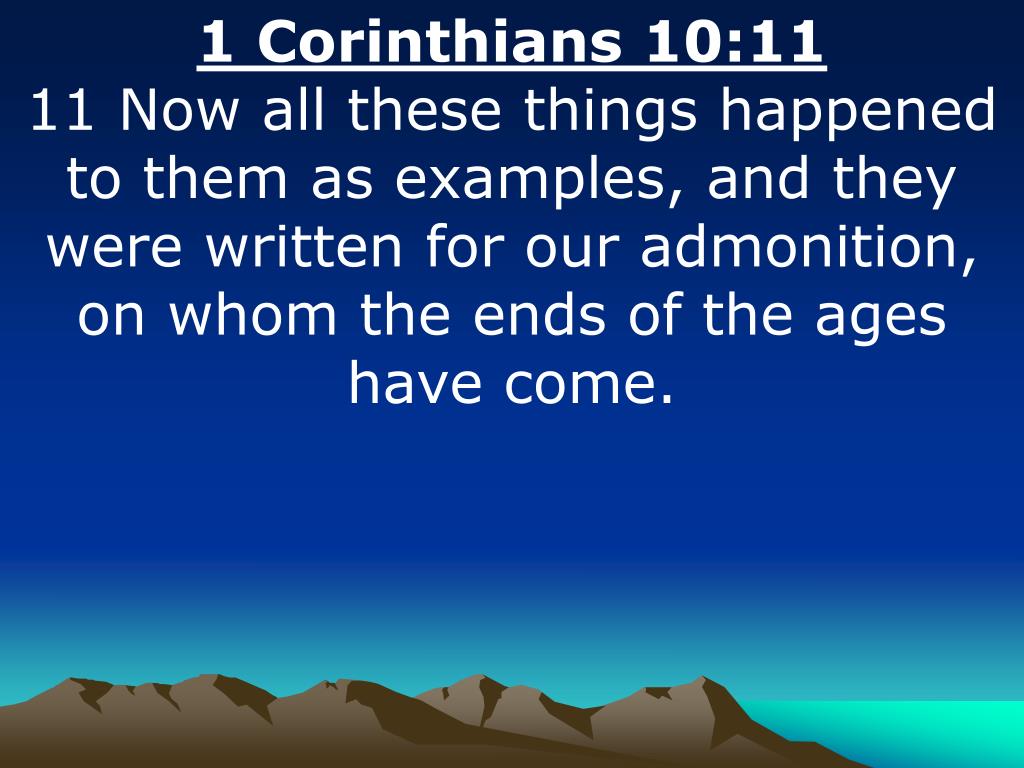 1 Corinthians 10:11
11 Now all these things happened to them as examples, and they were written for our admonition, on whom the ends of the ages have come.